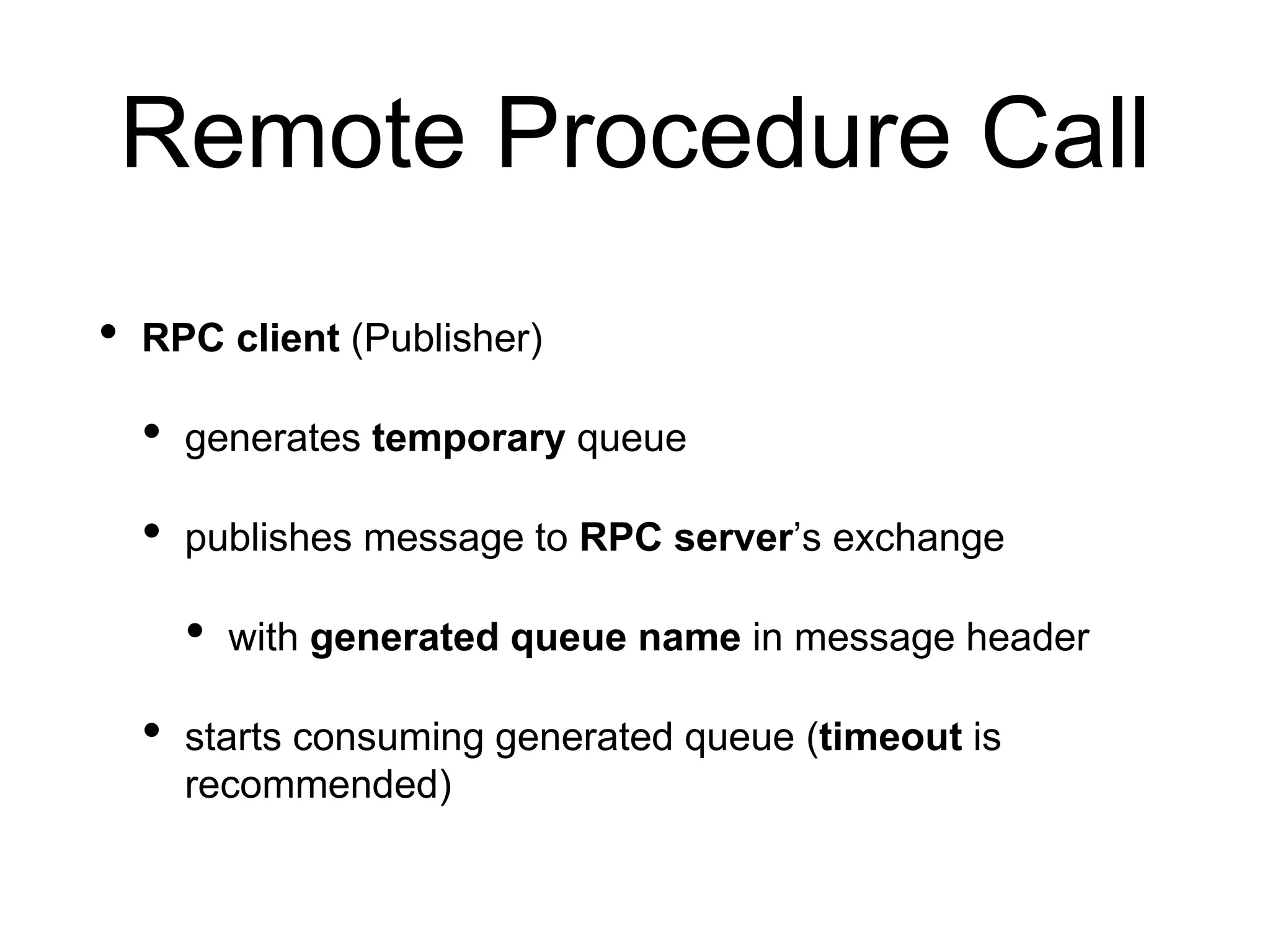 Remote Procedure Call

• RPC client (Publisher)

• generates temporary queue

• publishes message to RPC server's exchange

• with generated queue name in message header

• starts consuming generated queue (timeout is recommended)